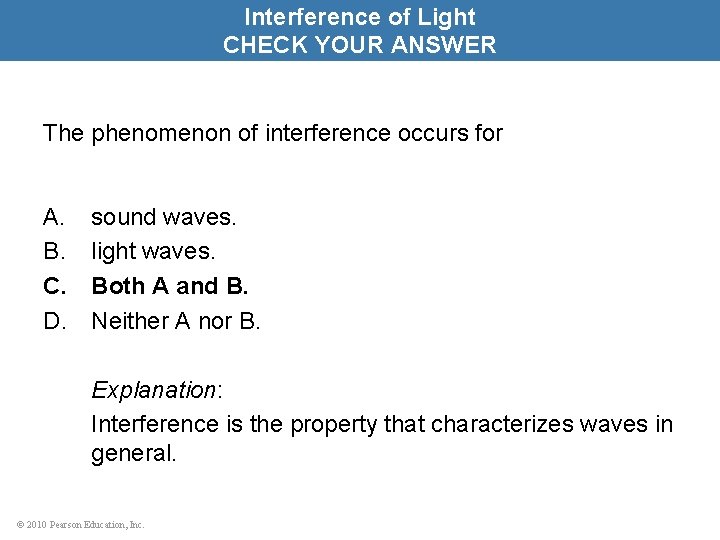 Interference of Light
CHECK YOUR ANSWER

The phenomenon of interference occurs for

A. sound waves.
B. light waves.
C. Both A and B.
D. Neither A nor B.

Explanation:
Interference is the property that characterizes waves in general.

© 2010 Pearson Education, Inc.